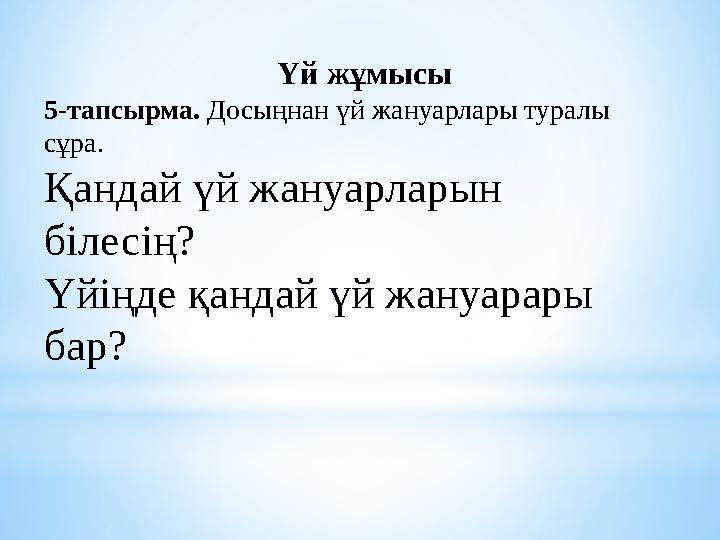 Үй жұмысы

5-тапсырма. Досыңнан үй жануарлары туралы сұра.

Қандай үй жануарларын білесің?
Үйіңде қандай үй жануарары бар?